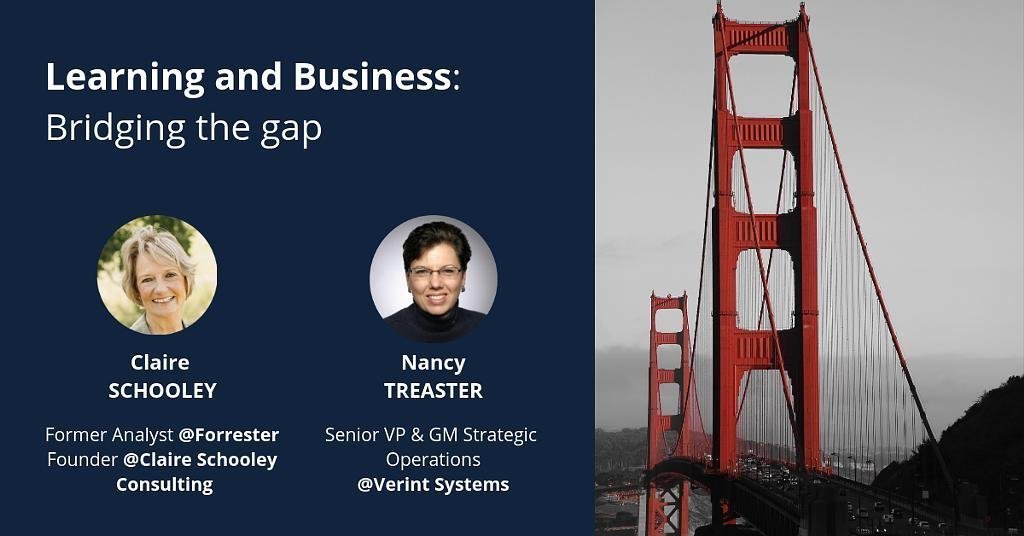 Learning and Business:
Bridging the gap

Claire
SCHOOLEY

Former Analyst @Forrester
Founder @Claire Schooley Consulting

Nancy
TREASTER

Senior VP & GM Strategic Operations
@Verint Systems